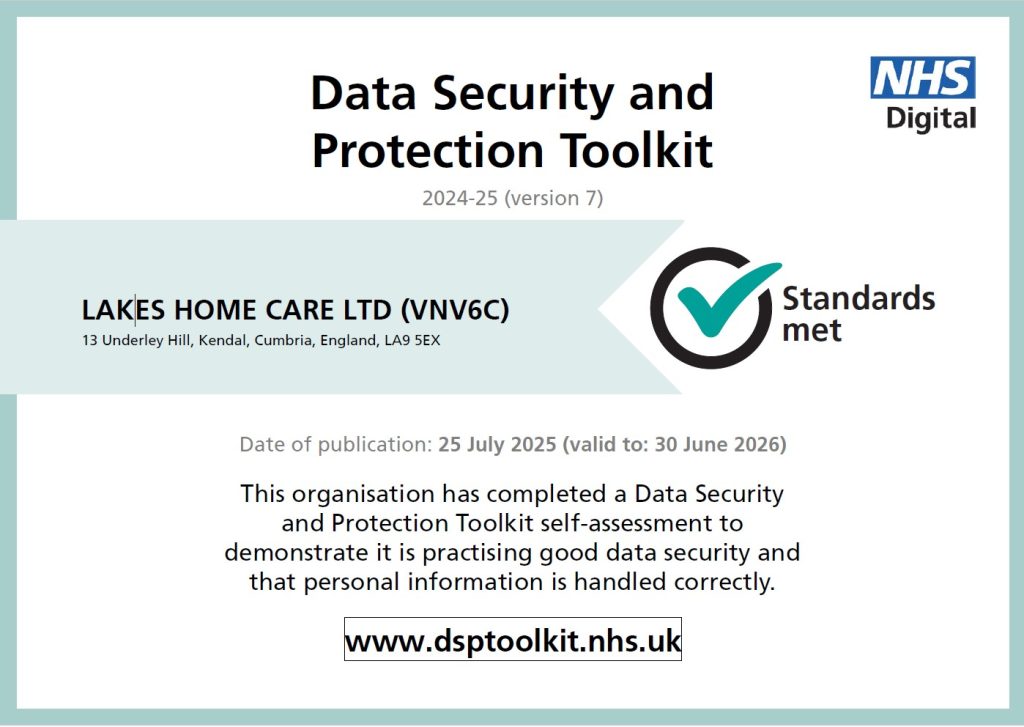 NHS
Digital

Data Security and Protection Toolkit

2024-25 (version 7)

LAKES HOME CARE LTD (VNV6C)
13 Underley Hill, Kendal, Cumbria, England, LA9 5EX

Standards met

Date of publication: 25 July 2025 (valid to: 30 June 2026)

This organisation has completed a Data Security and Protection Toolkit self-assessment to demonstrate it is practising good data security and that personal information is handled correctly.

www.dsptoolkit.nhs.uk